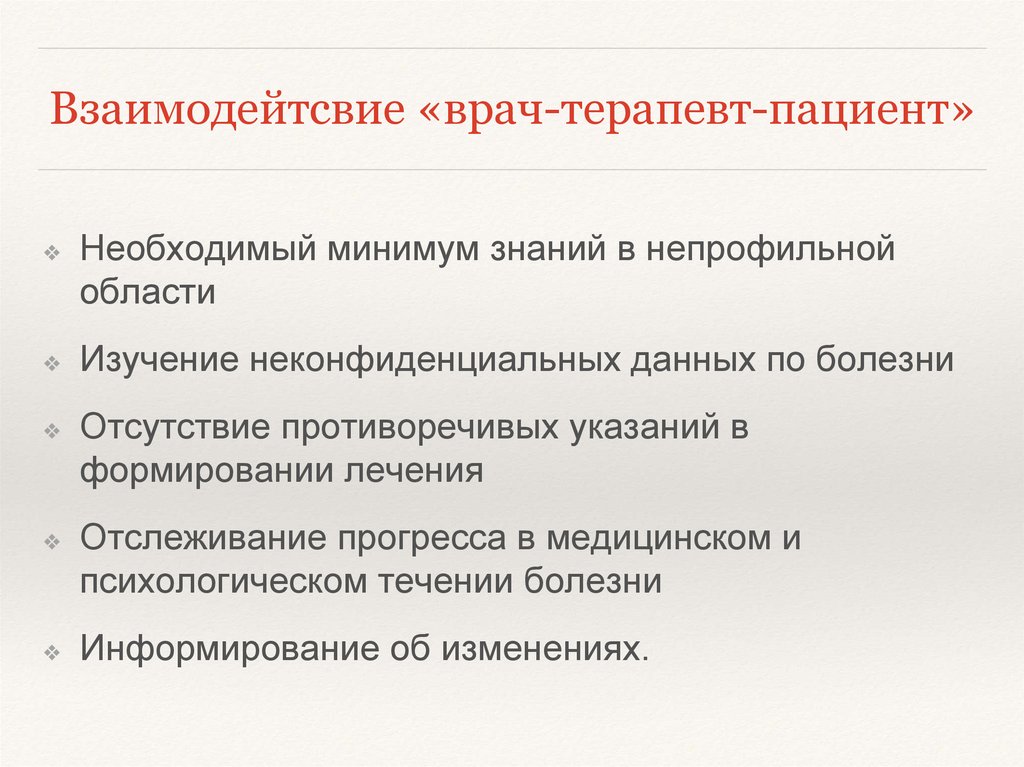 Взаимодейтсвие «врач-терапевт-пациент»

❖ Необходимый минимум знаний в непрофильной области

❖ Изучение неконфиденциальных данных по болезни

❖ Отсутствие противоречивых указаний в формировании лечения

❖ Отслеживание прогресса в медицинском и психологическом течении болезни

❖ Информирование об изменениях.